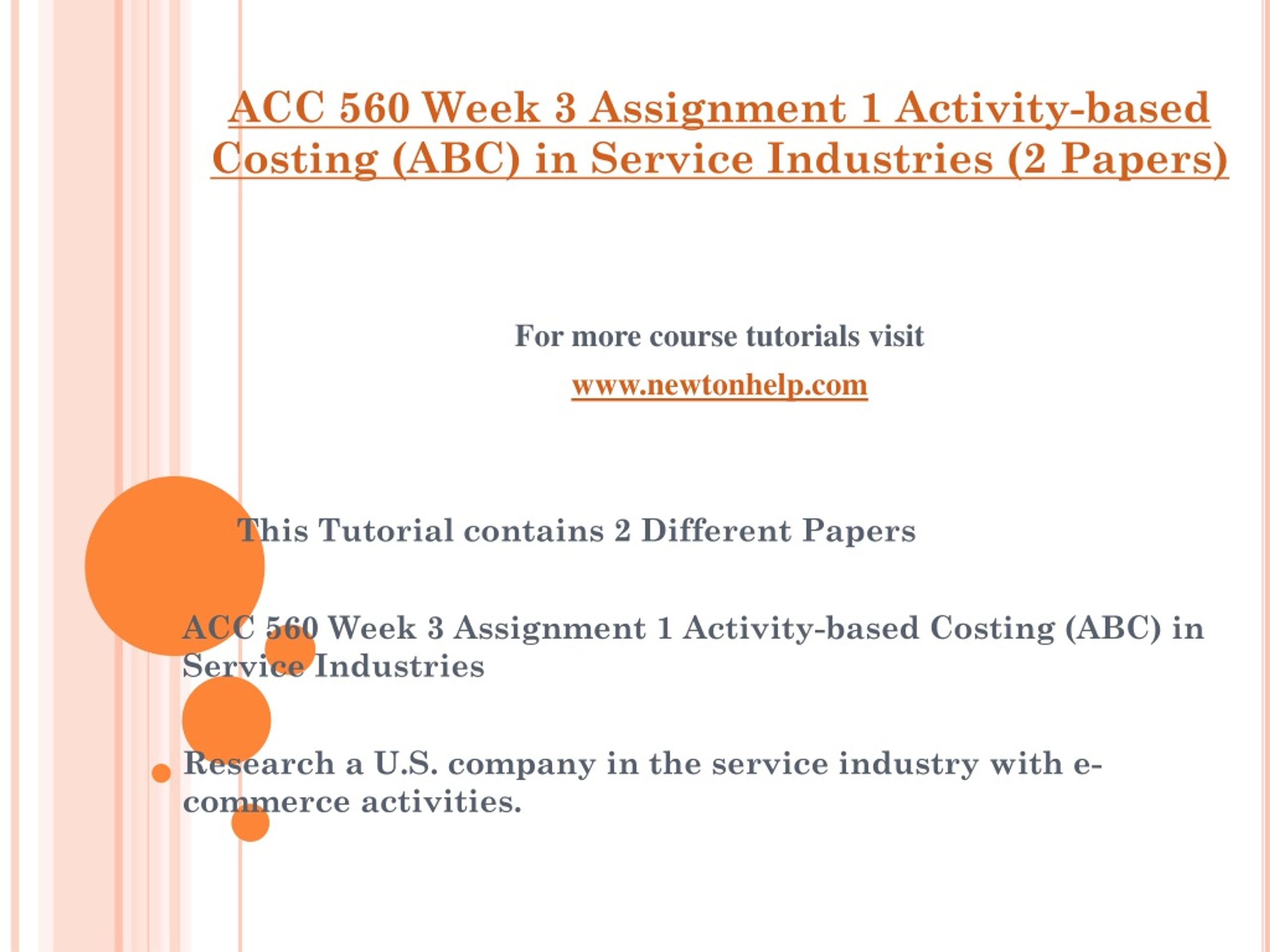 ACC 560 Week 3 Assignment 1 Activity-based Costing (ABC) in Service Industries (2 Papers)

For more course tutorials visit

www.newtonhelp.com

This Tutorial contains 2 Different Papers

ACC 560 Week 3 Assignment 1 Activity-based Costing (ABC) in Service Industries

Research a U.S. company in the service industry with e-commerce activities.